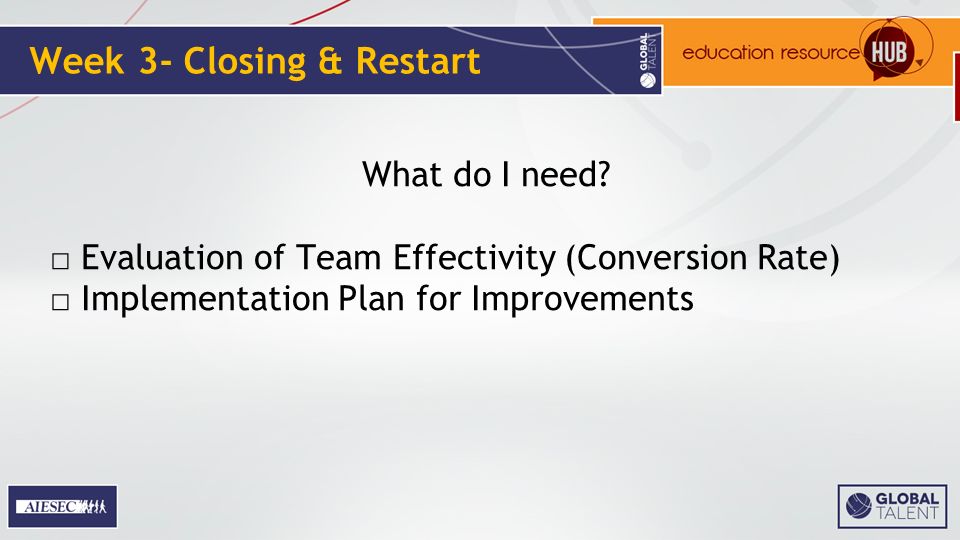 Week 3- Closing & Restart

GLOBAL TALENT

education resource HUB

What do I need?

□ Evaluation of Team Effectivity (Conversion Rate)
□ Implementation Plan for Improvements

AIESEC

GLOBAL TALENT